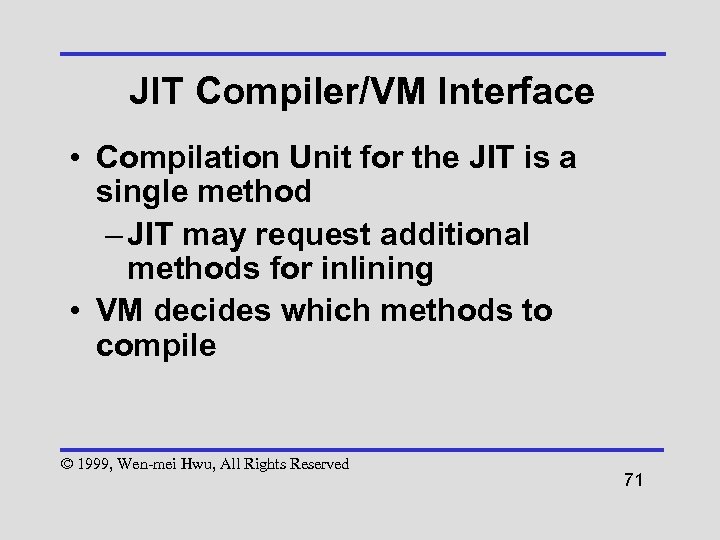 JIT Compiler/VM Interface

• Compilation Unit for the JIT is a single method

– JIT may request additional methods for inlining

• VM decides which methods to compile

© 1999, Wen-mei Hwu, All Rights Reserved

71